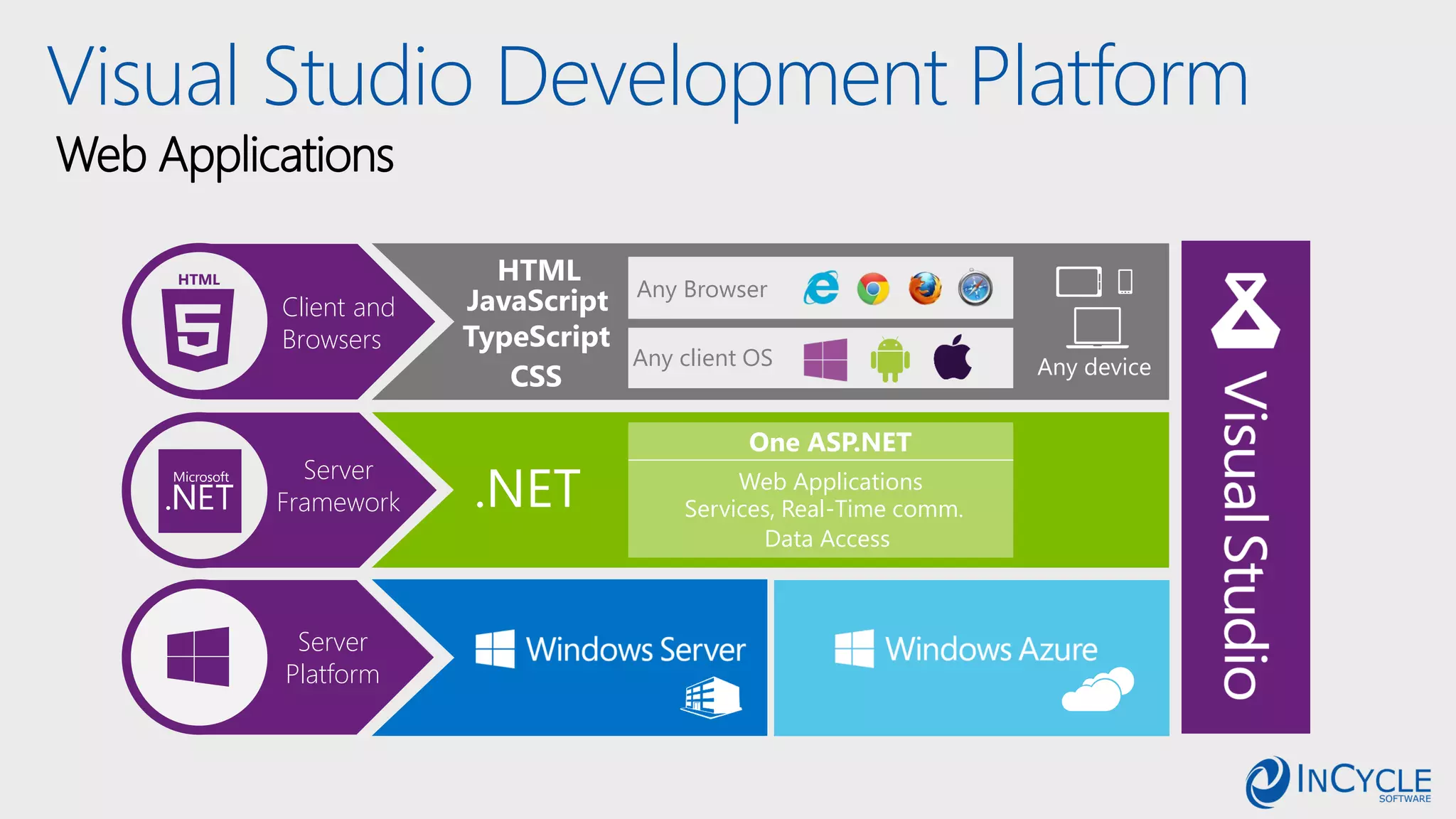 Visual Studio Development Platform
Web Applications

HTML
5

Client and Browsers

HTML
JavaScript
TypeScript
CSS

Any Browser

Any client OS

Any device

Microsoft
.NET

Server Framework

.NET

One ASP.NET

Web Applications
Services, Real-Time comm.
Data Access

Server Platform

Windows Server

Windows Azure

Visual Studio

INCYCLE
SOFTWARE